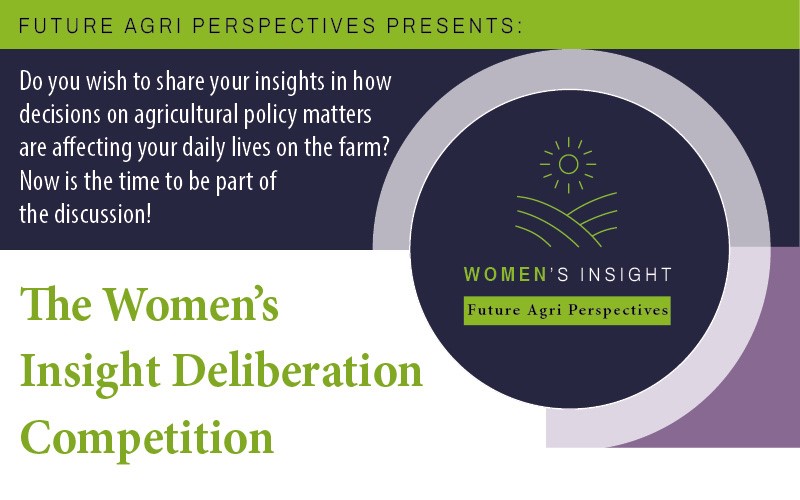 FUTURE AGRI PERSPECTIVES PRESENTS:

Do you wish to share your insights in how decisions on agricultural policy matters are affecting your daily lives on the farm? Now is the time to be part of the discussion!

WOMEN'S INSIGHT

Future Agri Perspectives

The Women's Insight Deliberation Competition